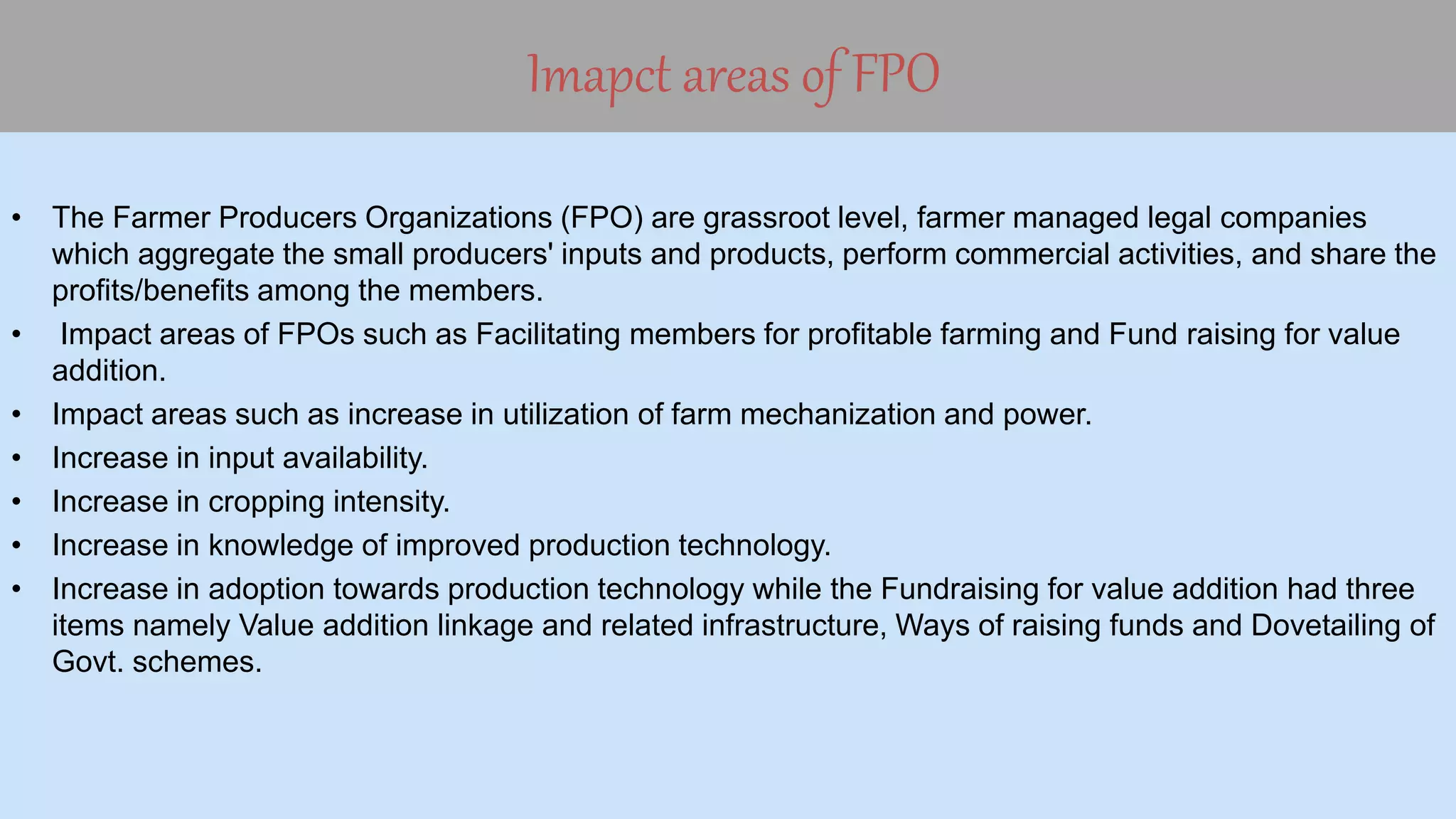 Imapct areas of FPO

• The Farmer Producers Organizations (FPO) are grassroot level, farmer managed legal companies which aggregate the small producers' inputs and products, perform commercial activities, and share the profits/benefits among the members.
• Impact areas of FPOs such as Facilitating members for profitable farming and Fund raising for value addition.
• Impact areas such as increase in utilization of farm mechanization and power.
• Increase in input availability.
• Increase in cropping intensity.
• Increase in knowledge of improved production technology.
• Increase in adoption towards production technology while the Fundraising for value addition had three items namely Value addition linkage and related infrastructure, Ways of raising funds and Dovetailing of Govt. schemes.